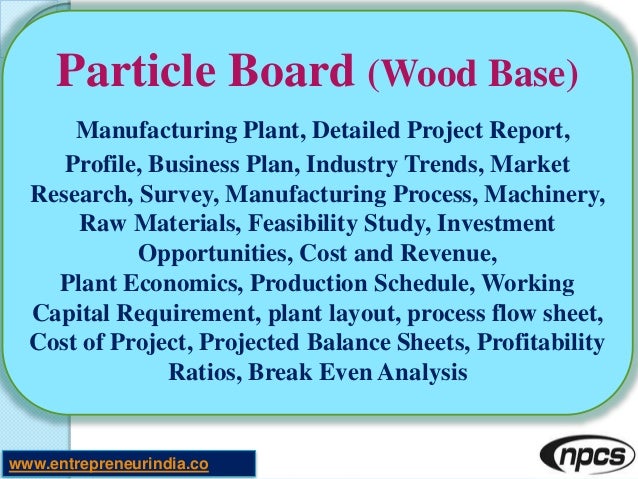 Particle Board (Wood Base)

Manufacturing Plant, Detailed Project Report, Profile, Business Plan, Industry Trends, Market Research, Survey, Manufacturing Process, Machinery, Raw Materials, Feasibility Study, Investment Opportunities, Cost and Revenue, Plant Economics, Production Schedule, Working Capital Requirement, plant layout, process flow sheet, Cost of Project, Projected Balance Sheets, Profitability Ratios, Break Even Analysis

www.entrepreneurindia.co

npcs